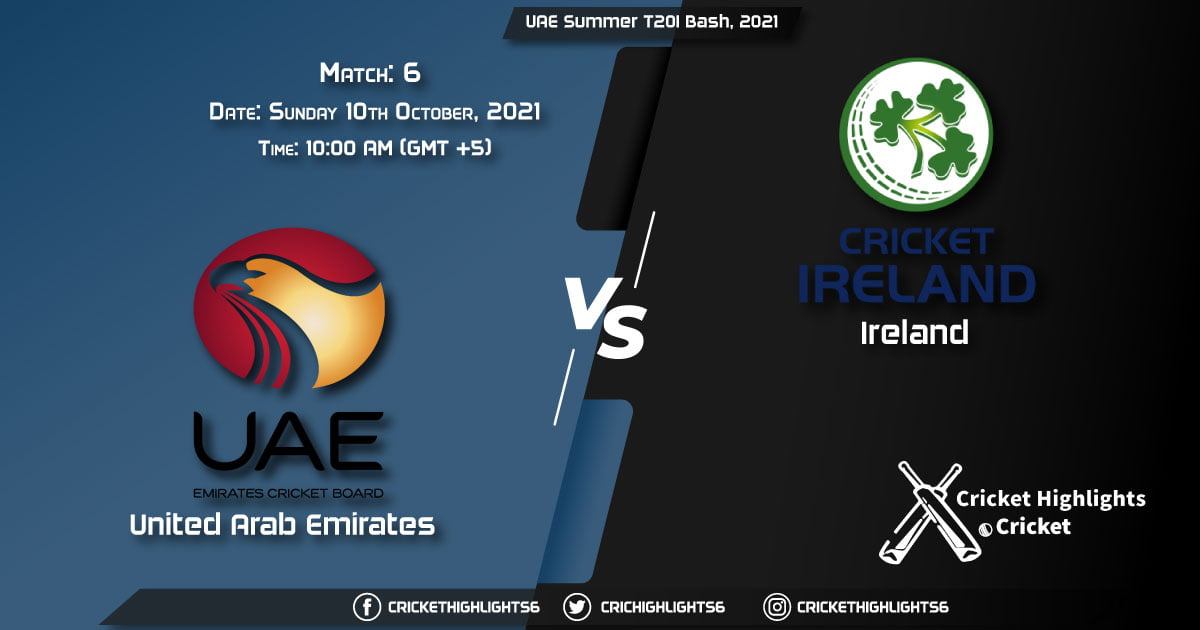 UAE Summer T20I Bash, 2021

Match: 6
Date: Sunday 10th October, 2021
Time: 10:00 AM (GMT +5)

UAE
EMIRATES CRICKET BOARD
United Arab Emirates

VS

CRICKET
IRELAND
Ireland

Cricket Highlights
Cricket

CRICKETHIGHLIGHTS6
CRICHIGHLIGHTS6
CRICKETHIGHLIGHTS6